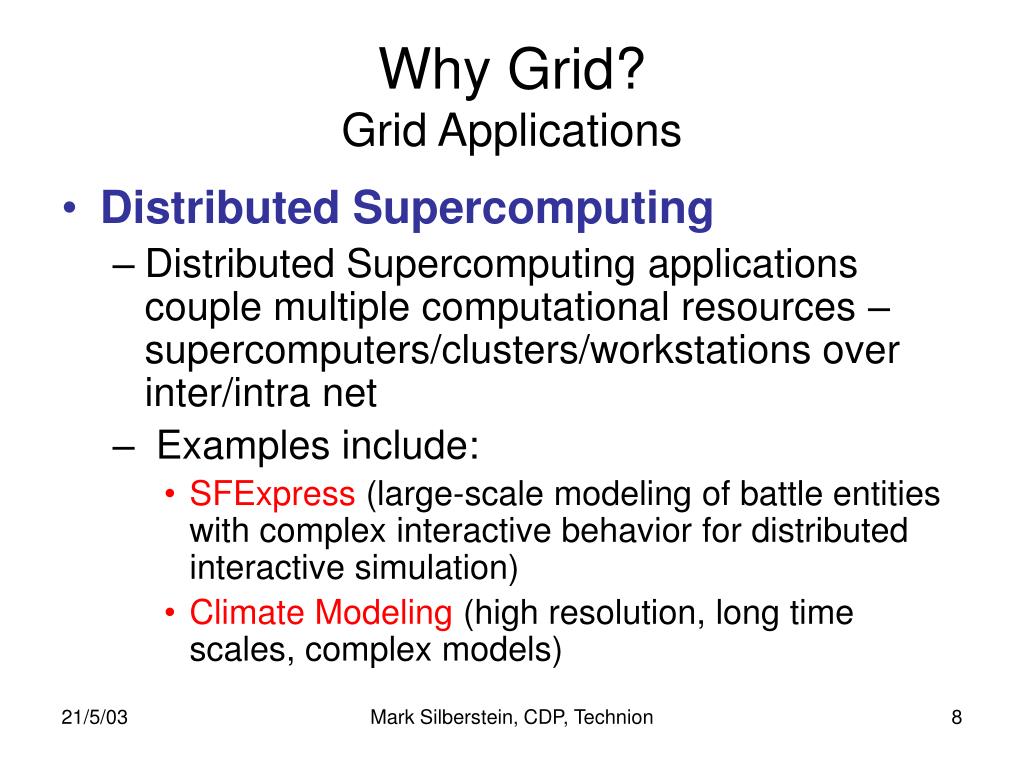 Why Grid?
Grid Applications

• Distributed Supercomputing
– Distributed Supercomputing applications couple multiple computational resources – supercomputers/clusters/workstations over inter/intra net
– Examples include:
• SFExpress (large-scale modeling of battle entities with complex interactive behavior for distributed interactive simulation)
• Climate Modeling (high resolution, long time scales, complex models)

21/5/03
Mark Silberstein, CDP, Technion
8